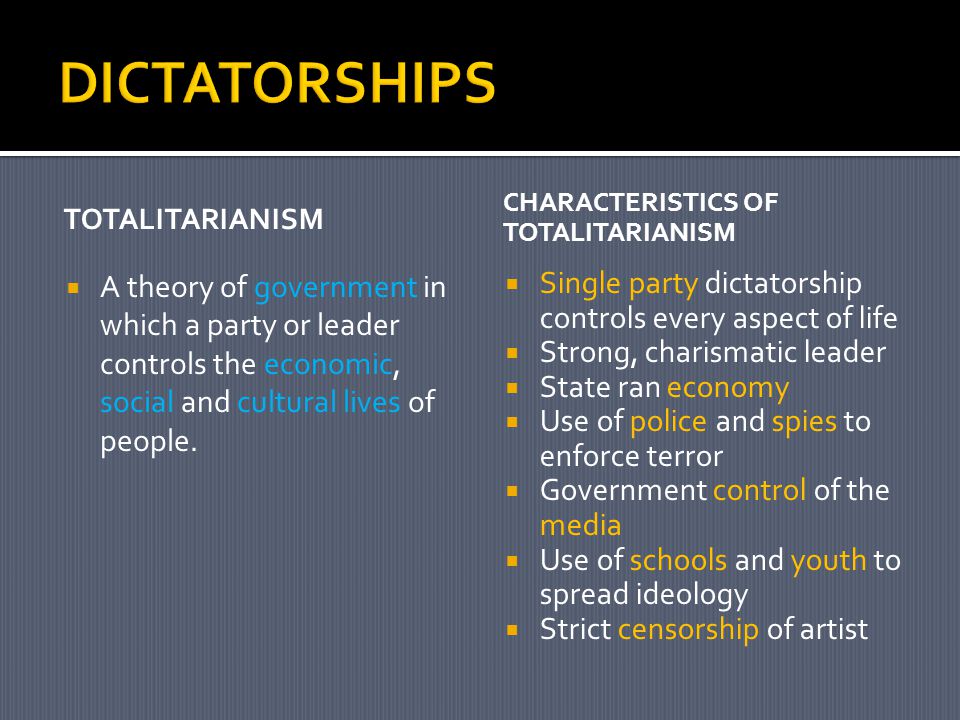 DICTATORSHIPS

TOTALITARIANISM

- A theory of government in which a party or leader controls the economic, social and cultural lives of people.

CHARACTERISTICS OF TOTALITARIANISM

- Single party dictatorship controls every aspect of life
- Strong, charismatic leader
- State ran economy
- Use of police and spies to enforce terror
- Government control of the media
- Use of schools and youth to spread ideology
- Strict censorship of artist